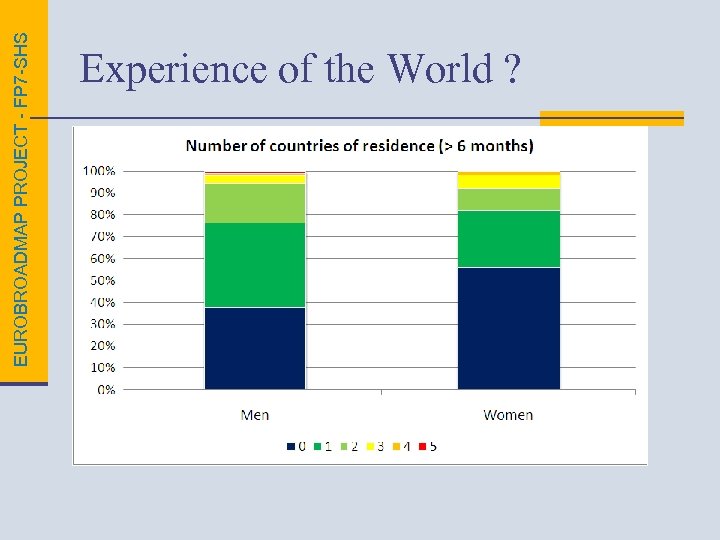 EUROBROADMAP PROJECT - FP7-SHS

Experience of the World ?

Number of countries of residence (> 6 months)

100%
90%
80%
70%
60%
50%
40%
30%
20%
10%
0%

Men

Women

0 1 2 3 4 5